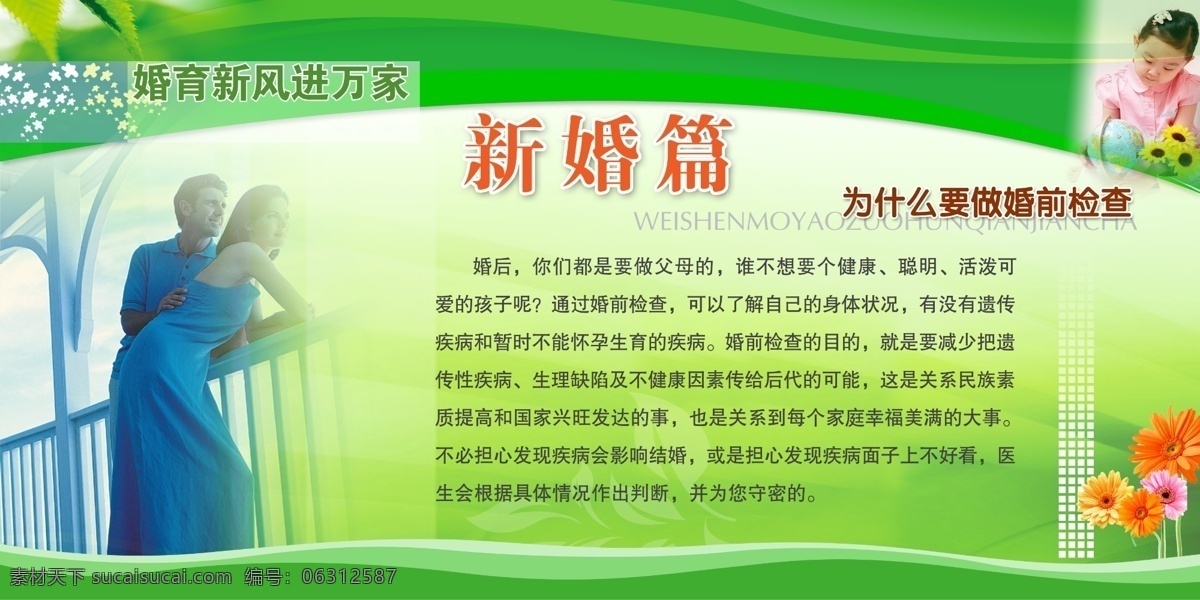 婚育新风进万家

新婚篇

为什么要做婚前检查

WEISHENMOYAOZUOHUNQIANJIANCHA

婚后，你们都是要做父母的，谁不想要个健康、聪明、活泼可爱的孩子呢？通过婚前检查，可以了解自己的身体状况，有没有遗传疾病和暂时不能怀孕生育的疾病。婚前检查的目的，就是要减少把遗传性疾病、生理缺陷及不健康因素传给后代的可能，这是关系民族素质提高和国家兴旺发达的事，也是关系到每个家庭幸福美满的大事。不必担心发现疾病会影响结婚，或是担心发现疾病面子上不好看，医生会根据具体情况作出判断，并为您守密的。

素材天下 sucaisucai.com 编号：06312587